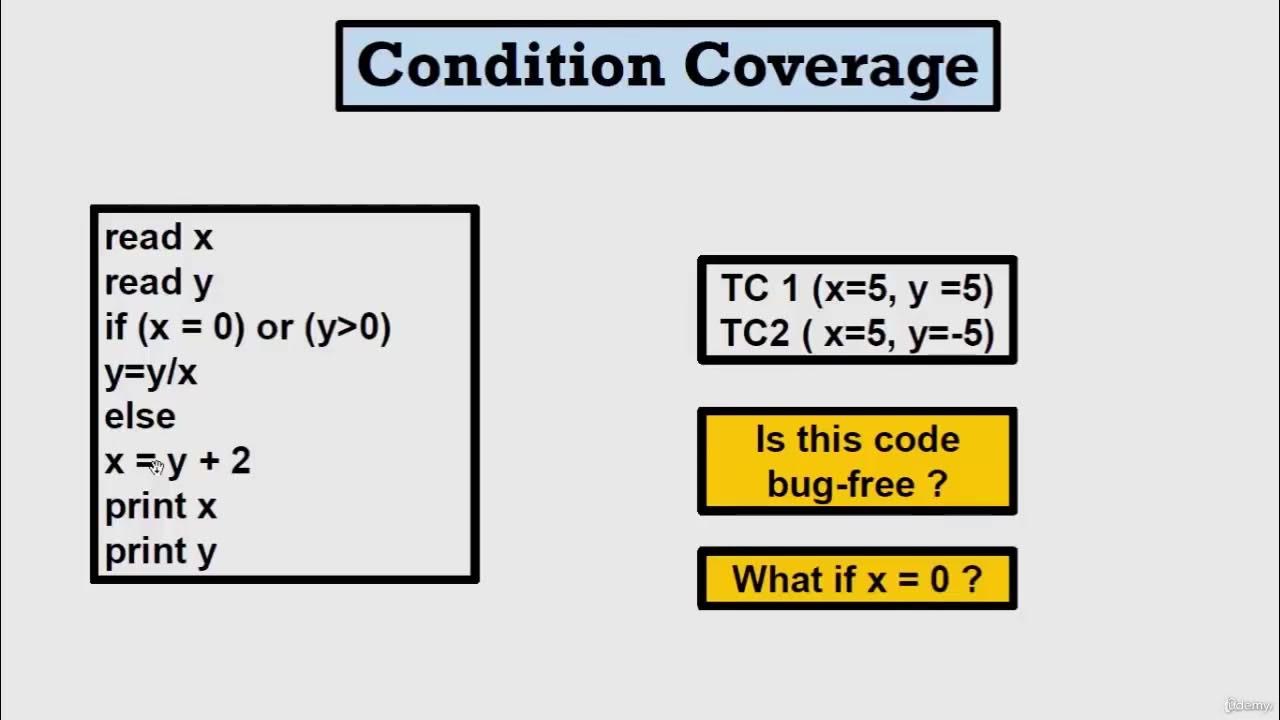 Condition Coverage

read x
read y
if (x = 0) or (y>0)
y=y/x
else
x = y + 2
print x
print y

TC 1 (x=5, y =5)
TC2 ( x=5, y=-5)

Is this code bug-free ?

What if x = 0 ?

Udemy